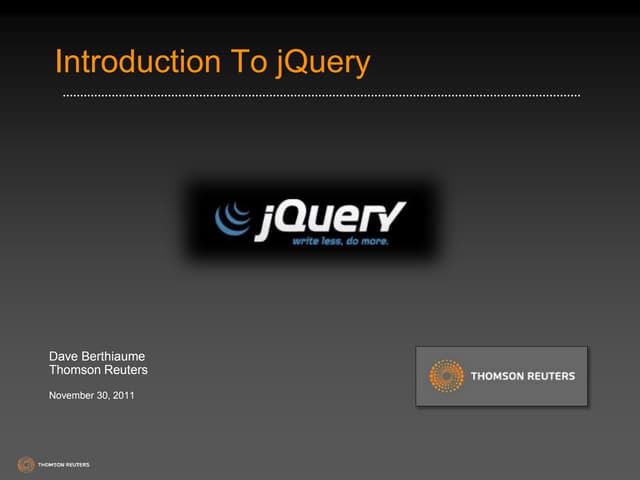 Introduction To jQuery

jQuery
write less, do more.

Dave Berthiaume
Thomson Reuters

November 30, 2011

THOMSON REUTERS

THOMSON REUTERS